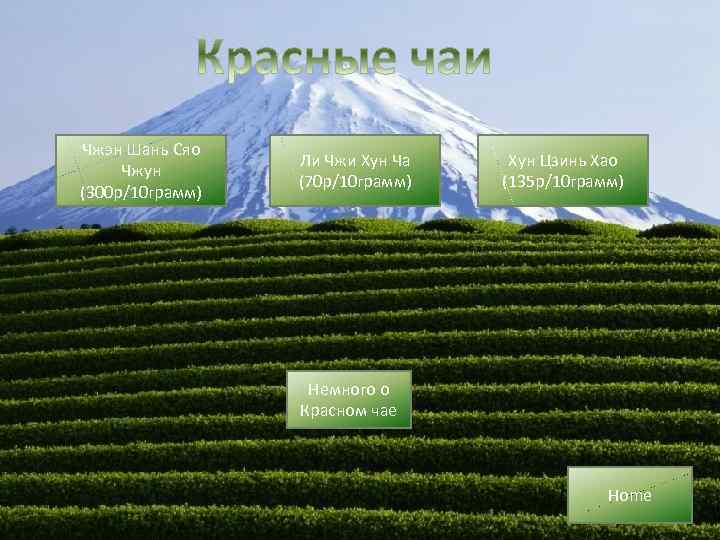 Красные чаи

Чжэн Шань Сяо Чжун (300р/10грамм)

Ли Чжи Хун Ча (70р/10грамм)

Хун Цзинь Хао (135р/10грамм)

Немного о Красном чае

Home